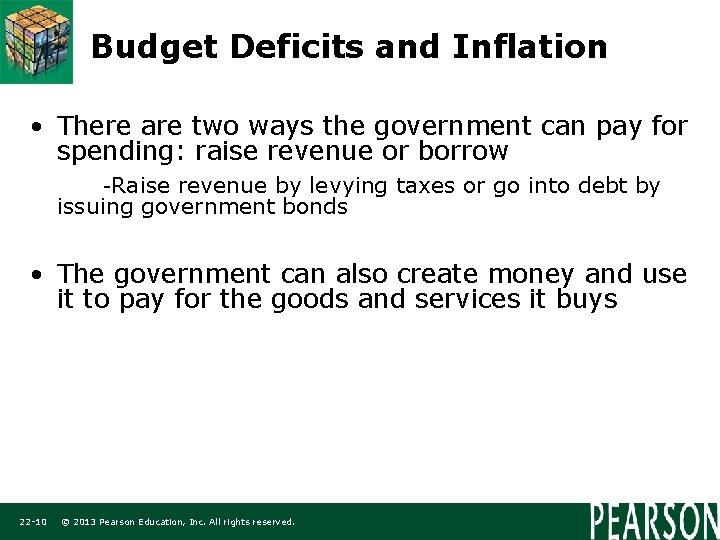 Budget Deficits and Inflation

• There are two ways the government can pay for spending: raise revenue or borrow

-Raise revenue by levying taxes or go into debt by issuing government bonds

• The government can also create money and use it to pay for the goods and services it buys

22-10 © 2013 Pearson Education, Inc. All rights reserved.

PEARSON